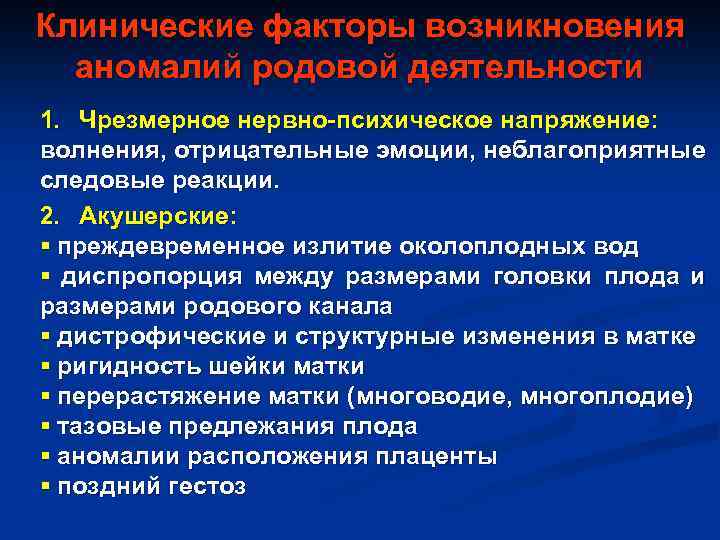 Клинические факторы возникновения аномалий родовой деятельности

1. Чрезмерное нервно-психическое напряжение: волнения, отрицательные эмоции, неблагоприятные следовые реакции.

2. Акушерские:
▪ преждевременное излитие околоплодных вод
▪ диспропорция между размерами головки плода и размерами родового канала
▪ дистрофические и структурные изменения в матке
▪ ригидность шейки матки
▪ перерастяжение матки (многоводие, многоплодие)
▪ тазовые предлежания плода
▪ аномалии расположения плаценты
▪ поздний гестоз